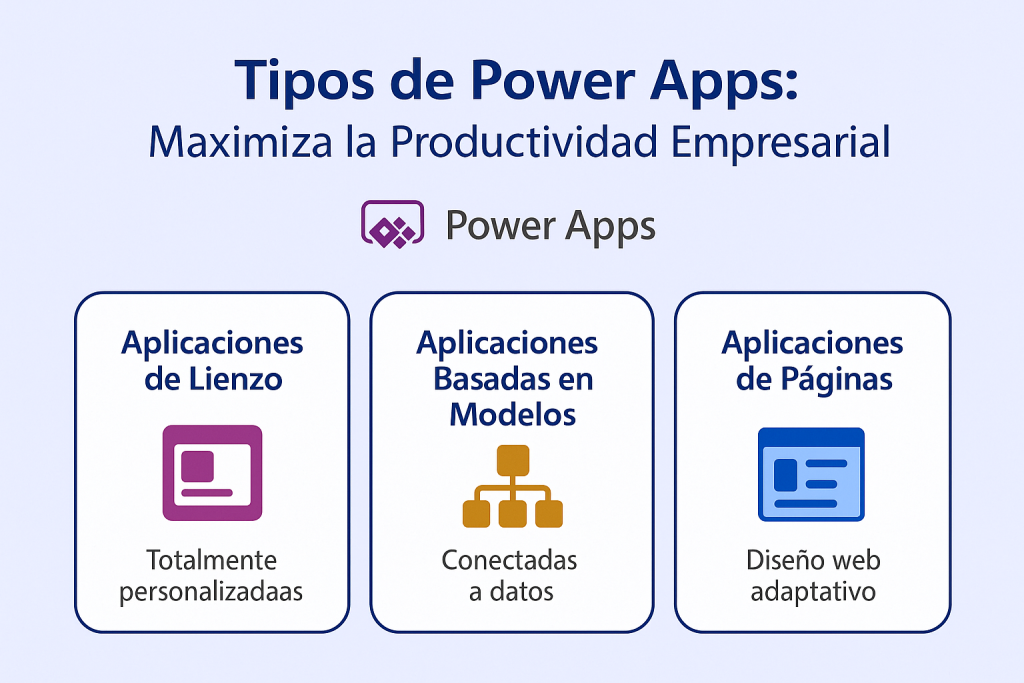 Tipos de Power Apps:
Maximiza la Productividad Empresarial

Power Apps

Aplicaciones de Lienzo

Totalmente personalizadaas

Aplicaciones Basadas en Modelos

Conectadas a datos

Aplicaciones de Páginas

Diseño web adaptativo